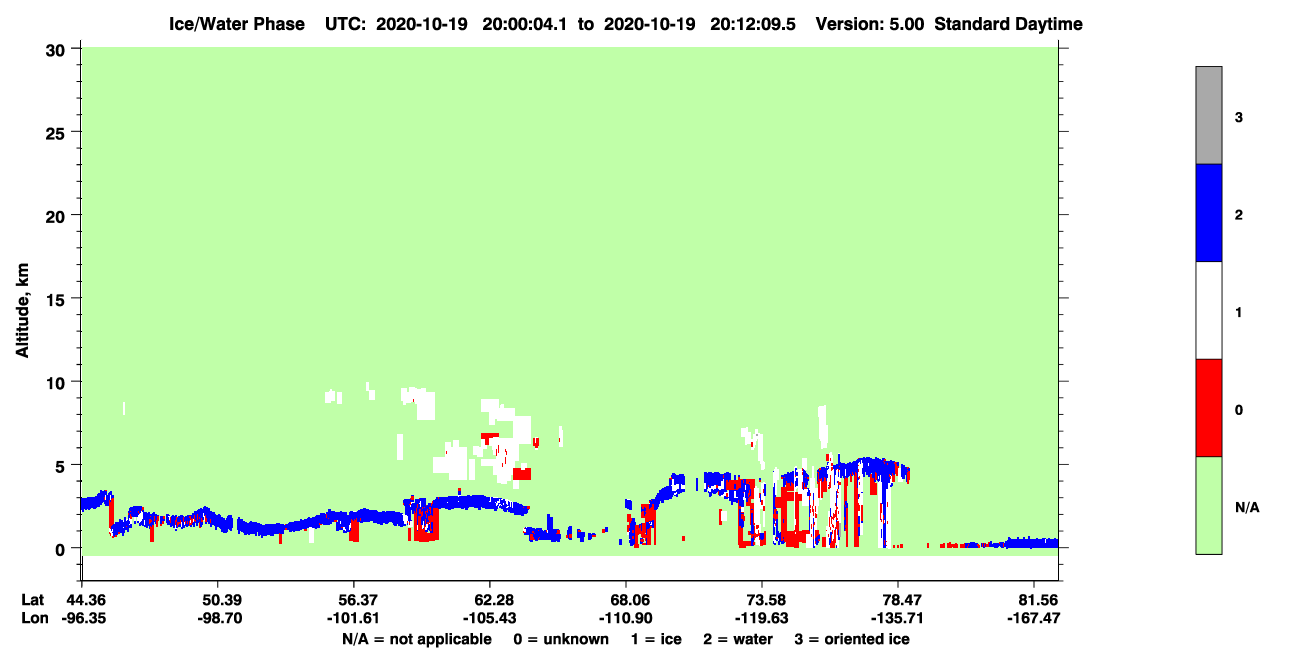 Ice/Water Phase UTC: 2020-10-19 20:00:04.1 to 2020-10-19 20:12:09.5 Version: 5.00 Standard Daytime

Altitude, km

30
25
20
15
10
5
0

Lat 44.36 50.39 56.37 62.28 68.06 73.58 78.47 81.56
Lon -96.35 -98.70 -101.61 -105.43 -110.90 -119.63 -135.71 -167.47

N/A = not applicable 0 = unknown 1 = ice 2 = water 3 = oriented ice

3
2
1
0
N/A